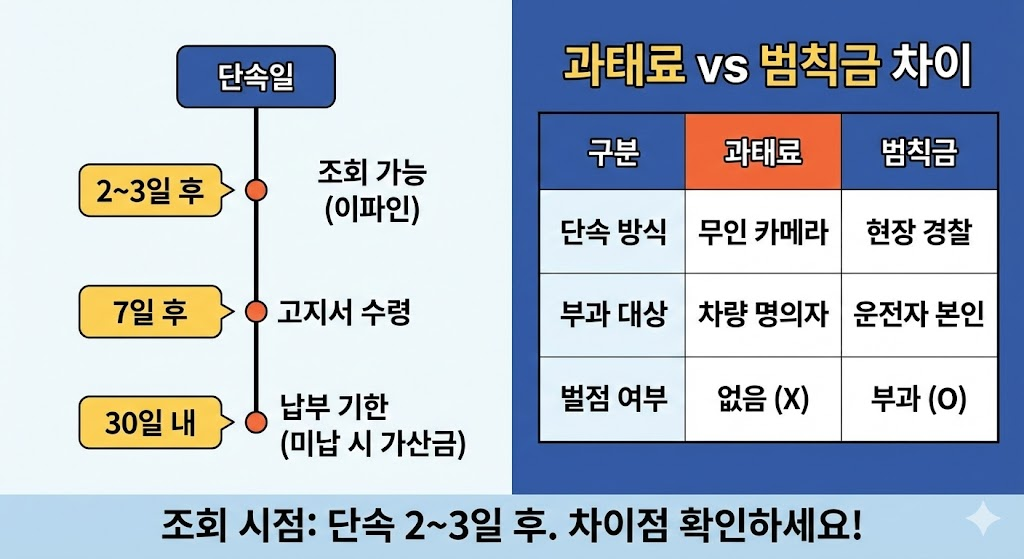 단속일

2~3일 후
조회 가능 (이파인)

7일 후
고지서 수령

30일 내
납부 기한 (미납 시 가산금)

과태료 vs 범칙금 차이

| 구분 | 과태료 | 범칙금 |
|---|---|---|
| 단속 방식 | 무인 카메라 | 현장 경찰 |
| 부과 대상 | 차량 명의자 | 운전자 본인 |
| 벌점 여부 | 없음 (X) | 부과 (O) |

조회 시점: 단속 2~3일 후. 차이점 확인하세요!